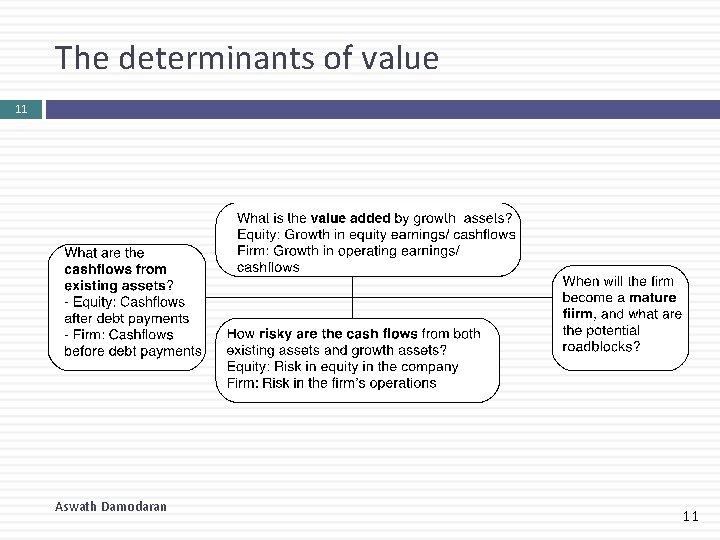 The determinants of value

11

What are the cashflows from existing assets?
- Equity: Cashflows after debt payments
- Firm: Cashflows before debt payments

What is the value added by growth assets?
Equity: Growth in equity earnings/ cashflows
Firm: Growth in operating earnings/ cashflows

How risky are the cash flows from both existing assets and growth assets?
Equity: Risk in equity in the company
Firm: Risk in the firm's operations

When will the firm become a mature fiirm, and what are the potential roadblocks?

Aswath Damodaran

11